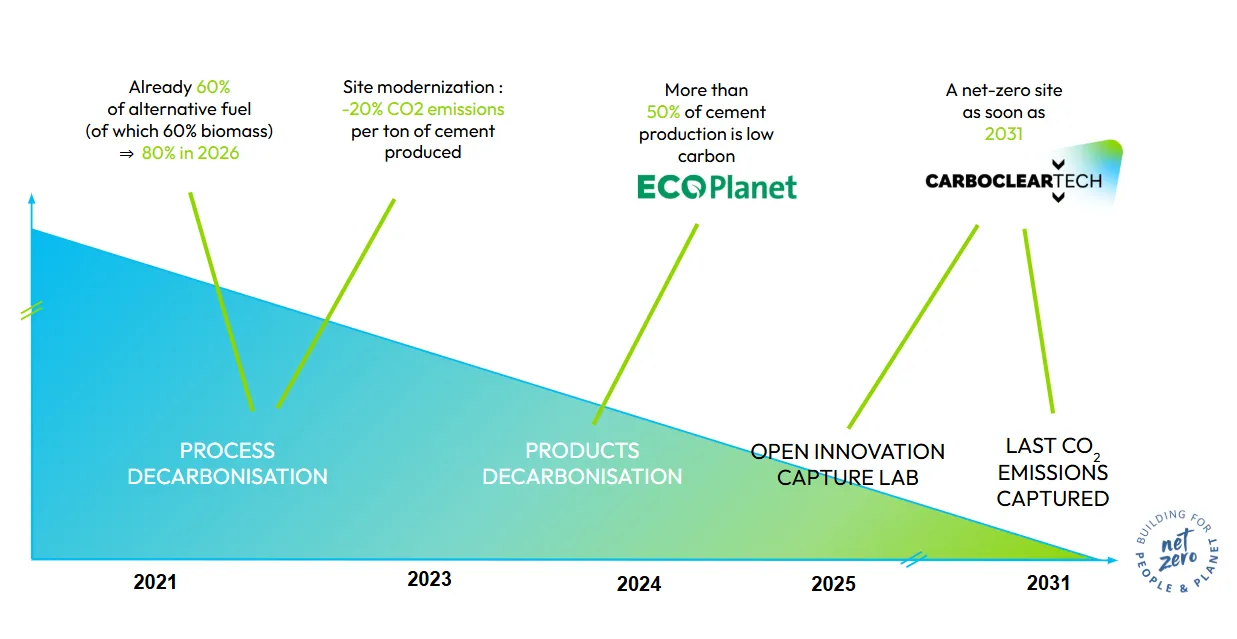 Already 60% of alternative fuel (of which 60% biomass) ⇒ 80% in 2026

Site modernization : -20% CO2 emissions per ton of cement produced

More than 50% of cement production is low carbon

ECOPlanet

A net-zero site as soon as 2031

CARBOCLEARTECH

PROCESS DECARBONISATION

PRODUCTS DECARBONISATION

OPEN INNOVATION CAPTURE LAB

LAST $CO_2$ EMISSIONS CAPTURED

2021

2023

2024

2025

2031

BUILDING FOR net zero PEOPLE & PLANET